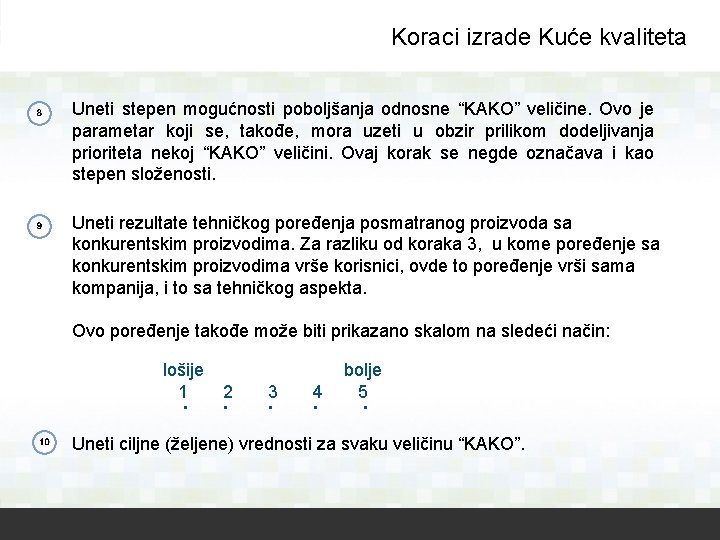 Koraci izrade Kuće kvaliteta

8

Uneti stepen mogućnosti poboljšanja odnosne “KAKO” veličine. Ovo je parametar koji se, takođe, mora uzeti u obzir prilikom dodeljivanja prioriteta nekoj “KAKO” veličini. Ovaj korak se negde označava i kao stepen složenosti.

9

Uneti rezultate tehničkog poređenja posmatranog proizvoda sa konkurentskim proizvodima. Za razliku od koraka 3, u kome poređenje sa konkurentskim proizvodima vrše korisnici, ovde to poređenje vrši sama kompanija, i to sa tehničkog aspekta.

Ovo poređenje takođe može biti prikazano skalom na sledeći način:

lošije bolje
1 2 3 4 5

10

Uneti ciljne (željene) vrednosti za svaku veličinu “KAKO”.